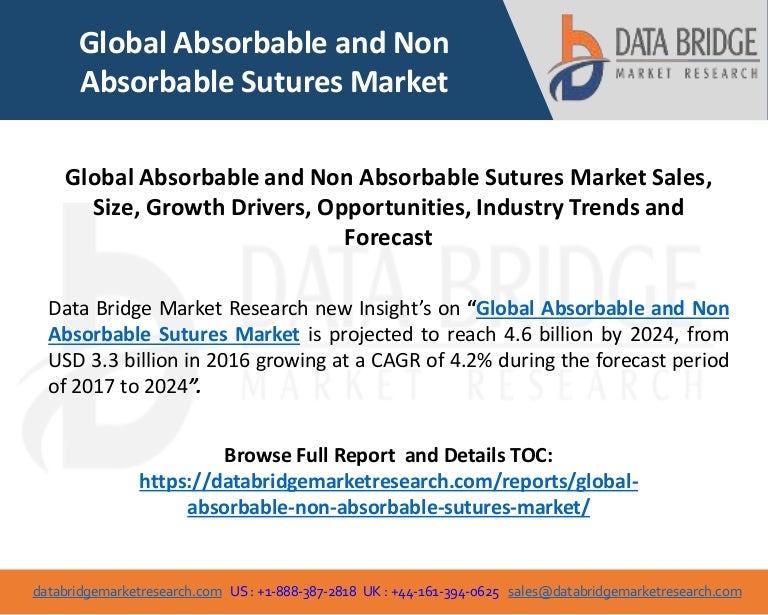 Global Absorbable and Non Absorbable Sutures Market

DATA BRIDGE
MARKET RESEARCH

Global Absorbable and Non Absorbable Sutures Market Sales, Size, Growth Drivers, Opportunities, Industry Trends and Forecast

DATA BRIDGE
MARKET RESEARCH

Data Bridge Market Research new Insight's on "Global Absorbable and Non Absorbable Sutures Market is projected to reach 4.6 billion by 2024, from USD 3.3 billion in 2016 growing at a CAGR of 4.2% during the forecast period of 2017 to 2024".

Browse Full Report and Details TOC:
https://databridgemarketresearch.com/reports/global-absorbable-non-absorbable-sutures-market/

databridgemarketresearch.com US : +1-888-387-2818 UK : +44-161-394-0625 sales@databridgemarketresearch.com